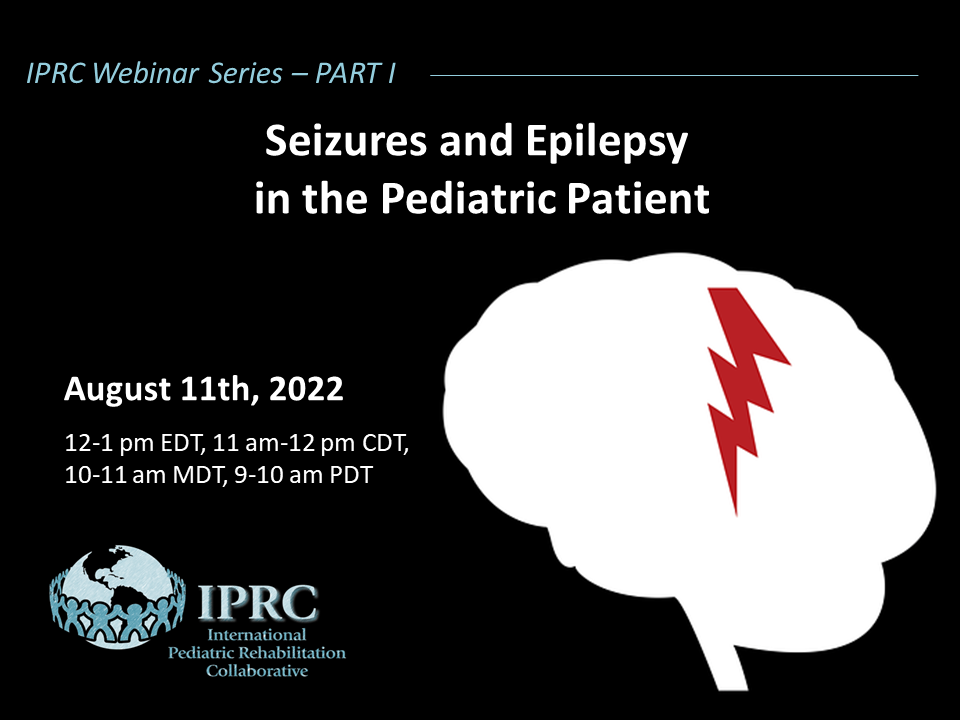 IPRC Webinar Series – PART I

Seizures and Epilepsy in the Pediatric Patient

August 11th, 2022

12-1 pm EDT, 11 am-12 pm CDT, 10-11 am MDT, 9-10 am PDT

IPRC
International Pediatric Rehabilitation Collaborative